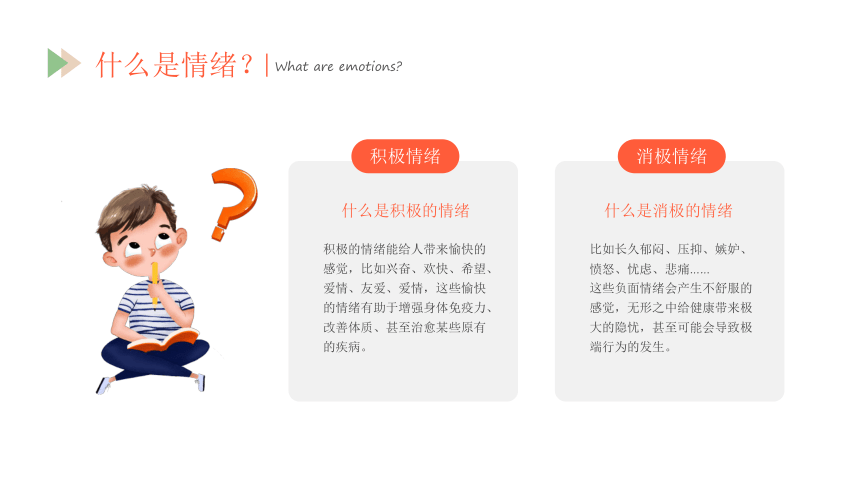 什么是情绪？| What are emotions?

积极情绪

什么是积极的情绪

积极的情绪能给人带来愉快的感觉，比如兴奋、欢快、希望、爱情、友爱、爱情，这些愉快的情绪有助于增强身体免疫力、改善体质、甚至治愈某些原有的疾病。

消极情绪

什么是消极的情绪

比如长久郁闷、压抑、嫉妒、愤怒、忧虑、悲痛......
这些负面情绪会产生不舒服的感觉，无形之中给健康带来极大的隐忧，甚至可能会导致极端行为的发生。